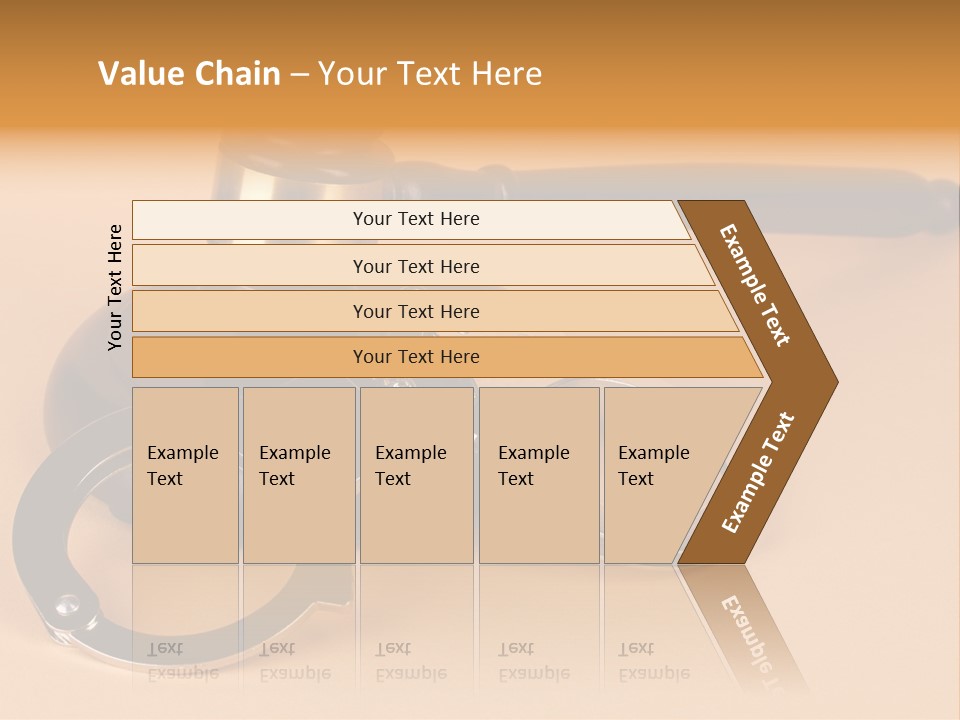 Value Chain – Your Text Here

Your Text Here

Your Text Here

Your Text Here

Your Text Here

Your Text Here

Example Text

Example Text

Example Text

Example Text

Example Text

Example Text

Example Text